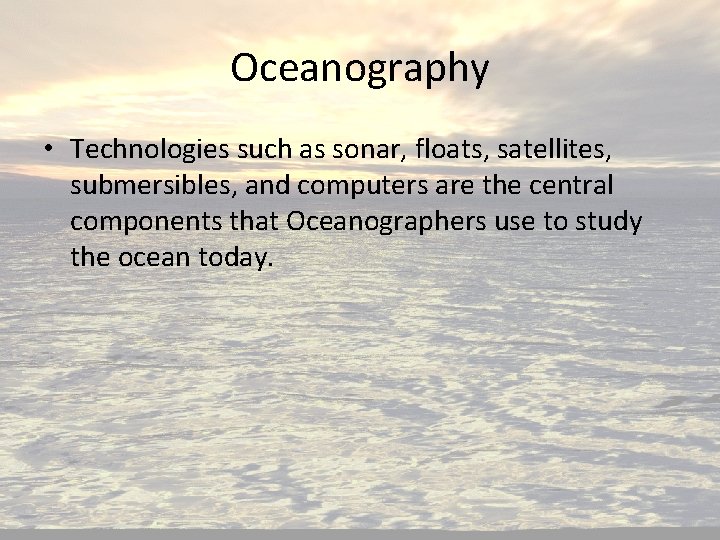 Oceanography

• Technologies such as sonar, floats, satellites, submersibles, and computers are the central components that Oceanographers use to study the ocean today.